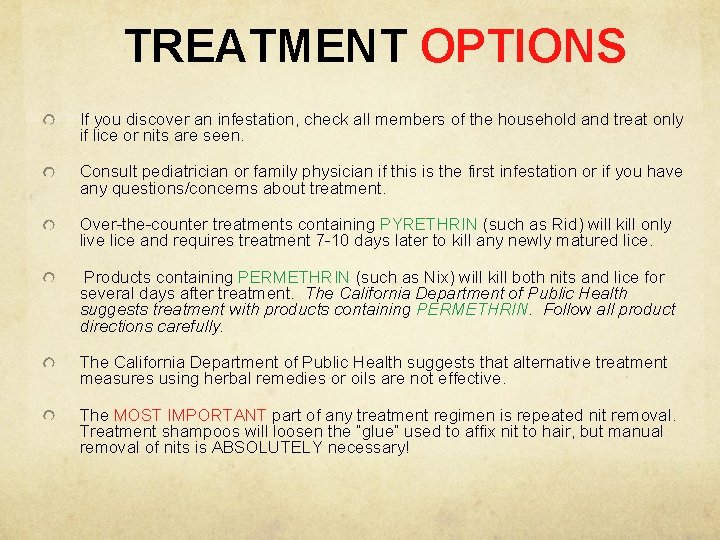 TREATMENT OPTIONS

If you discover an infestation, check all members of the household and treat only if lice or nits are seen.

Consult pediatrician or family physician if this is the first infestation or if you have any questions/concerns about treatment.

Over-the-counter treatments containing PYRETHRIN (such as Rid) will kill only live lice and requires treatment 7-10 days later to kill any newly matured lice.

Products containing PERMETHRIN (such as Nix) will kill both nits and lice for several days after treatment. The California Department of Public Health suggests treatment with products containing PERMETHRIN. Follow all product directions carefully.

The California Department of Public Health suggests that alternative treatment measures using herbal remedies or oils are not effective.

The MOST IMPORTANT part of any treatment regimen is repeated nit removal. Treatment shampoos will loosen the "glue" used to affix nit to hair, but manual removal of nits is ABSOLUTELY necessary!